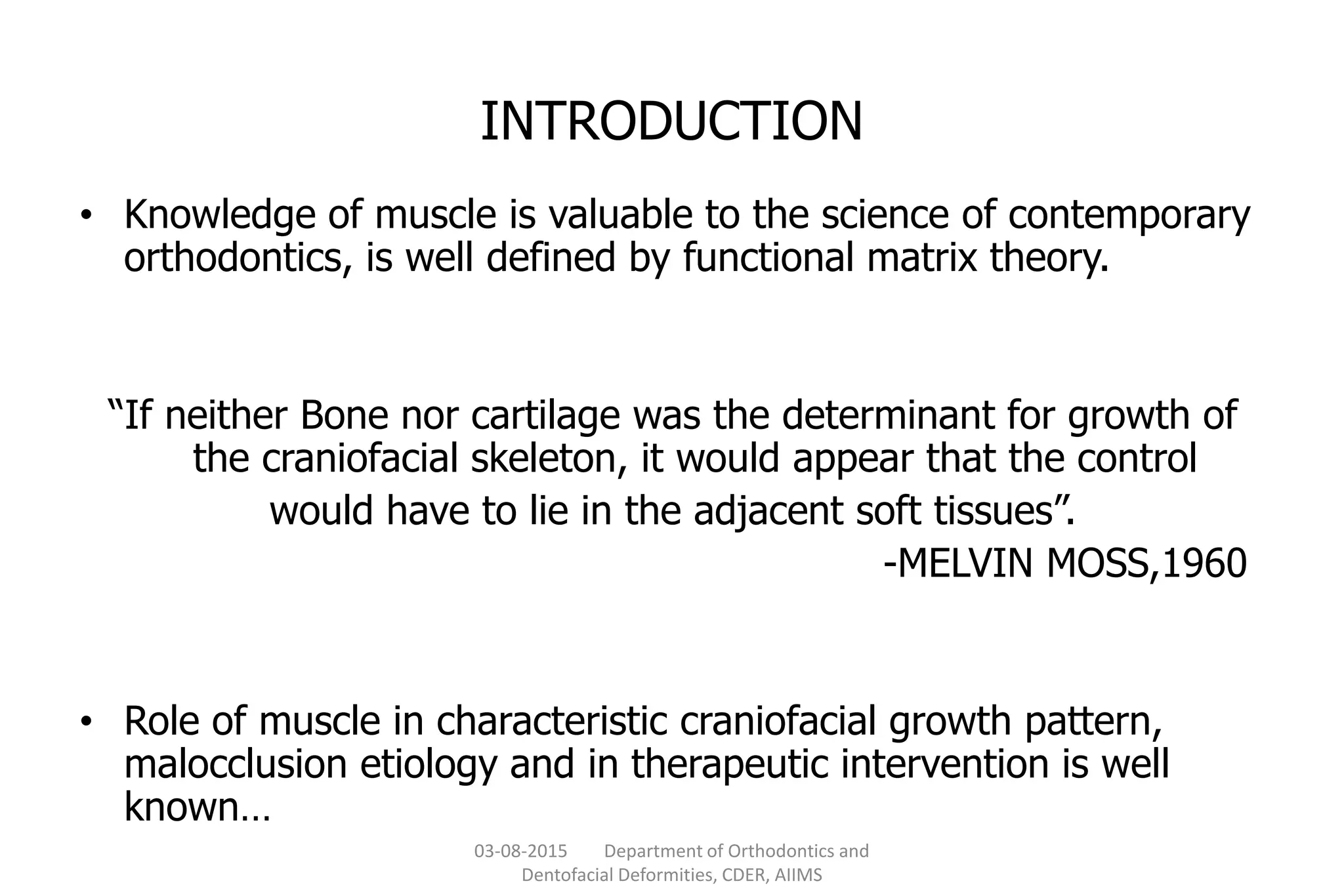 INTRODUCTION

• Knowledge of muscle is valuable to the science of contemporary orthodontics, is well defined by functional matrix theory.

“If neither Bone nor cartilage was the determinant for growth of the craniofacial skeleton, it would appear that the control would have to lie in the adjacent soft tissues”.

-MELVIN MOSS,1960

• Role of muscle in characteristic craniofacial growth pattern, malocclusion etiology and in therapeutic intervention is well known…

03-08-2015 Department of Orthodontics and Dentofacial Deformities, CDER, AIIMS